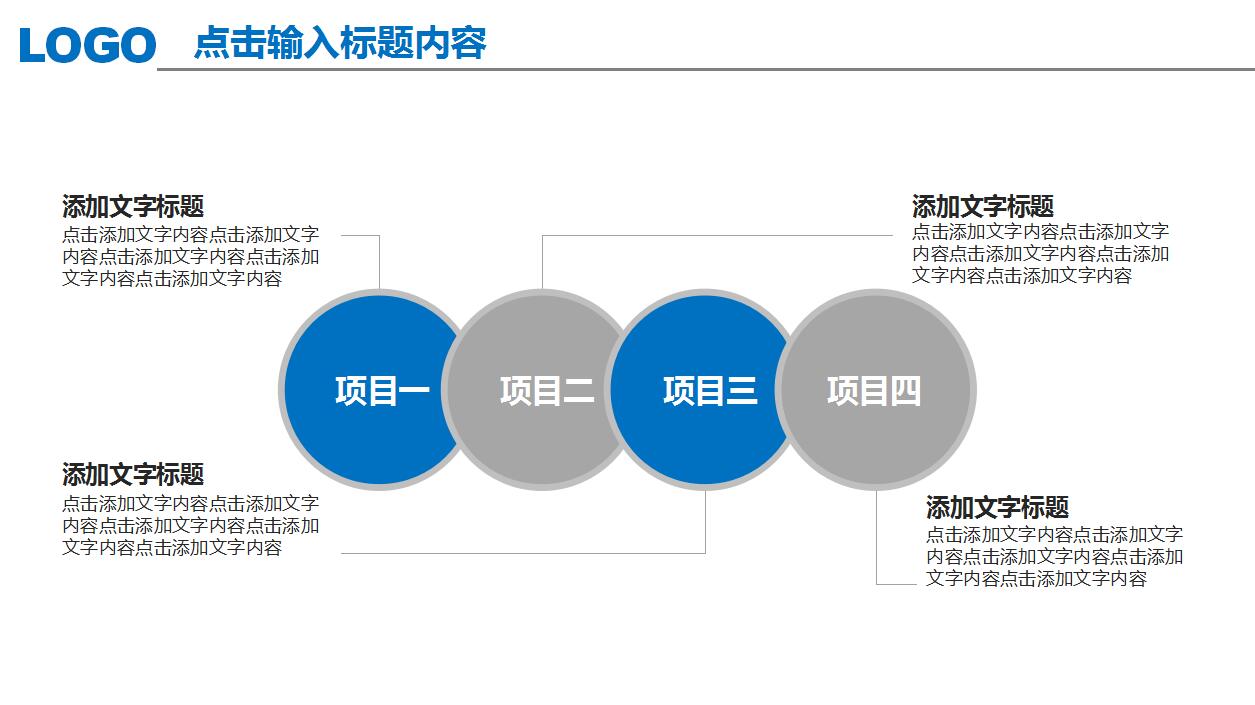 LOGO 点击输入标题内容

添加文字标题
点击添加文字内容点击添加文字内容点击添加文字内容点击添加文字内容点击添加文字内容

添加文字标题
点击添加文字内容点击添加文字内容点击添加文字内容点击添加文字内容点击添加文字内容

项目一 项目二 项目三 项目四

添加文字标题
点击添加文字内容点击添加文字内容点击添加文字内容点击添加文字内容点击添加文字内容

添加文字标题
点击添加文字内容点击添加文字内容点击添加文字内容点击添加文字内容点击添加文字内容